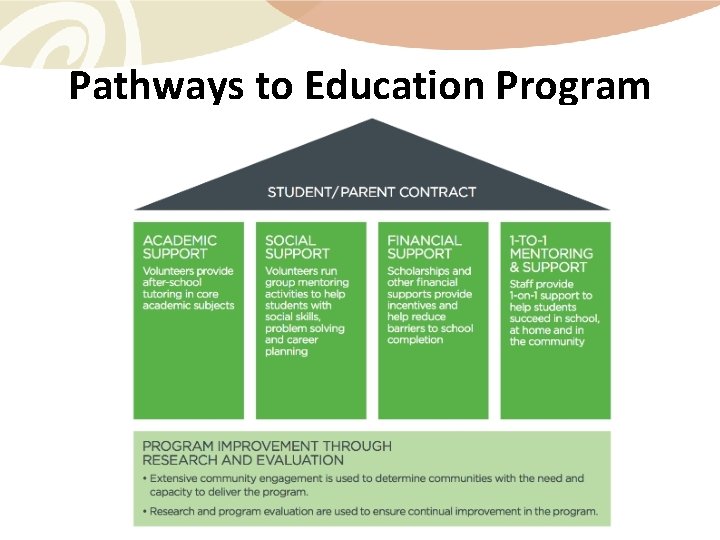 Pathways to Education Program

STUDENT/PARENT CONTRACT

ACADEMIC SUPPORT
Volunteers provide after-school tutoring in core academic subjects

SOCIAL SUPPORT
Volunteers run group mentoring activities to help students with social skills, problem solving and career planning

FINANCIAL SUPPORT
Scholarships and other financial supports provide incentives and help reduce barriers to school completion

1-TO-1 MENTORING & SUPPORT
Staff provide 1-on-1 support to help students succeed in school, at home and in the community

PROGRAM IMPROVEMENT THROUGH RESEARCH AND EVALUATION
• Extensive community engagement is used to determine communities with the need and capacity to deliver the program.
• Research and program evaluation are used to ensure continual improvement in the program.